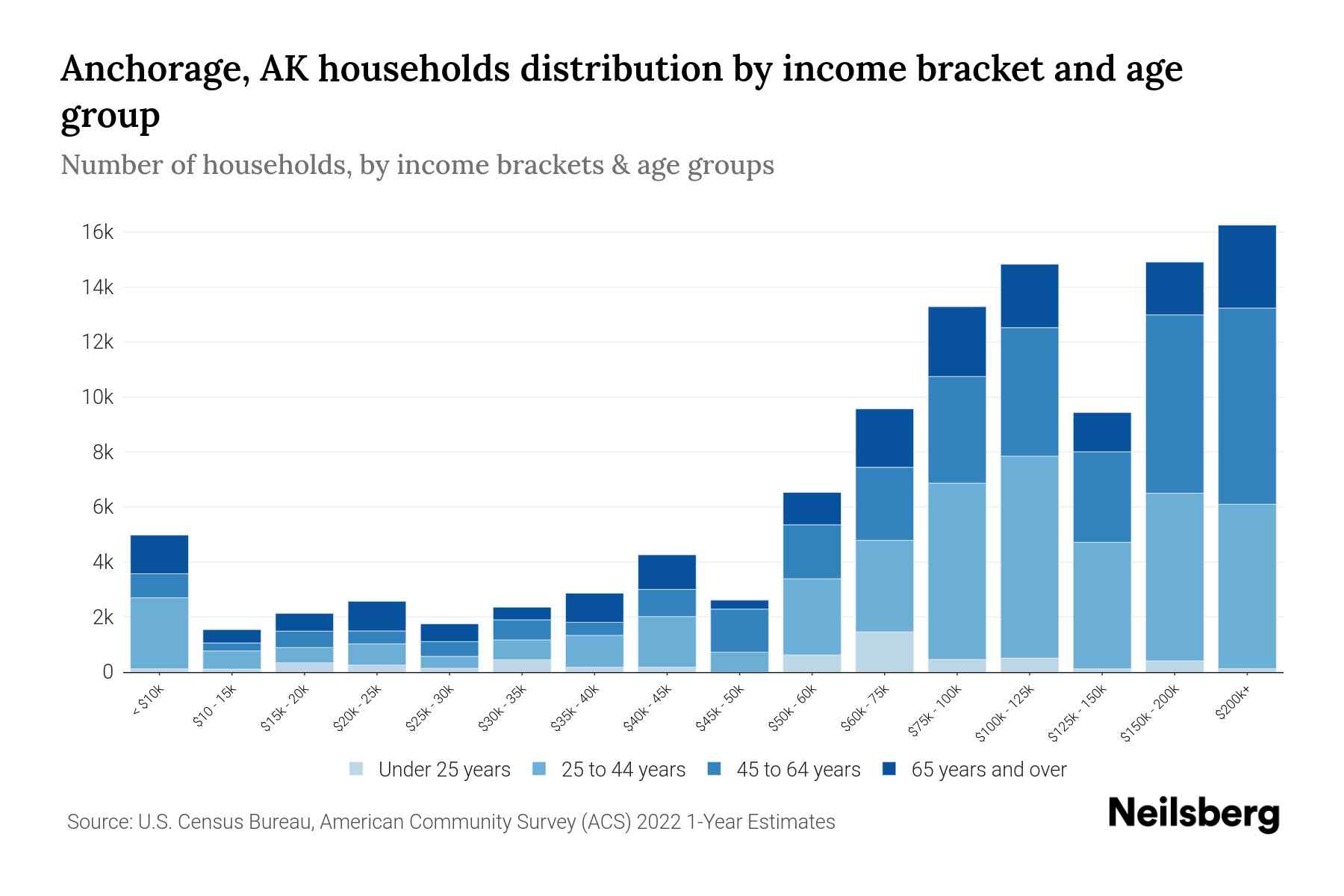 Anchorage, AK households distribution by income bracket and age group

Number of households, by income brackets & age groups

16k
14k
12k
10k
8k
6k
4k
2k
0

< $10k
$10 - 15k
$15k - 20k
$20k - 25k
$25k - 30k
$30k - 35k
$35k - 40k
$40k - 45k
$45k - 50k
$50k - 60k
$60k - 75k
$75k - 100k
$100k - 125k
$125k - 150k
$150k - 200k
$200k+

Under 25 years
25 to 44 years
45 to 64 years
65 years and over

Source: U.S. Census Bureau, American Community Survey (ACS) 2022 1-Year Estimates

Neilsberg